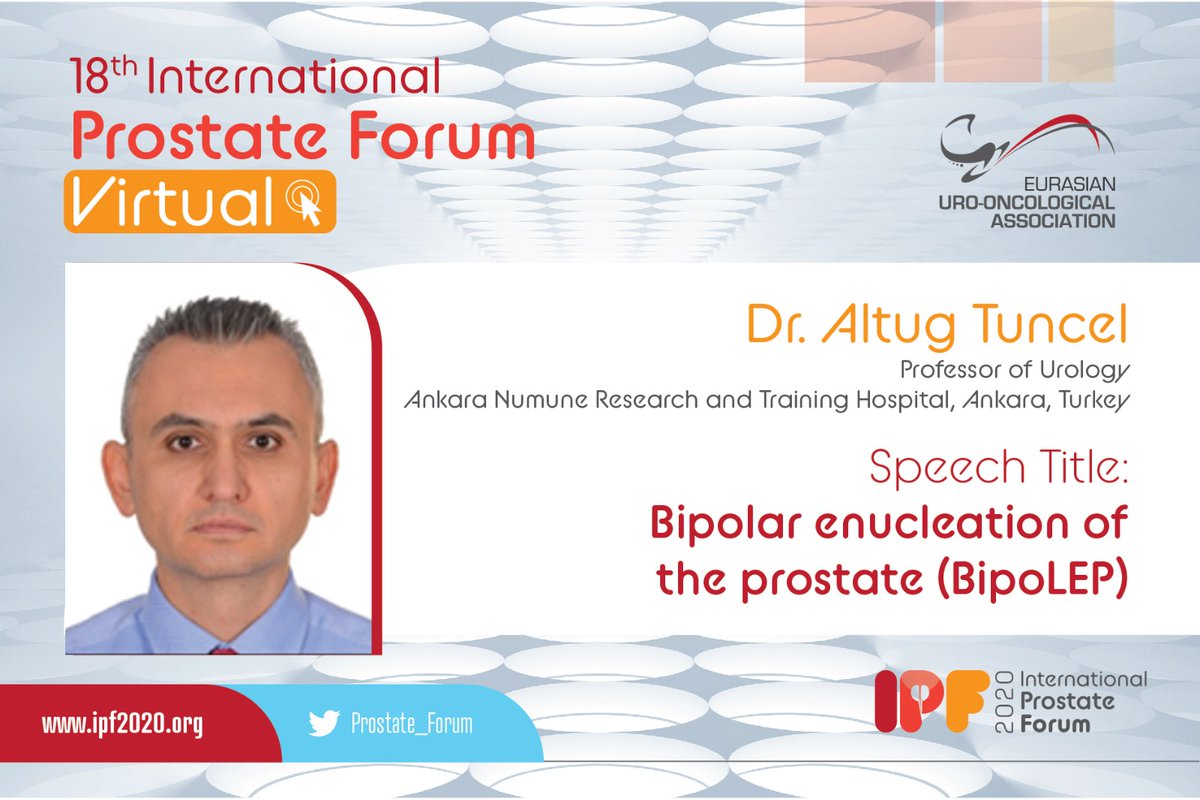 18th International
Prostate Forum
Virtual

EURASIAN
URO-ONCOLOGICAL
ASSOCIATION

Dr. Altug Tuncel
Professor of Urology
Ankara Numune Research and Training Hospital, Ankara, Turkey

Speech Title:
Bipolar enucleation of the prostate (BipoLEP)

www.ipf2020.org

Prostate_Forum

IPF 2020 International Prostate Forum